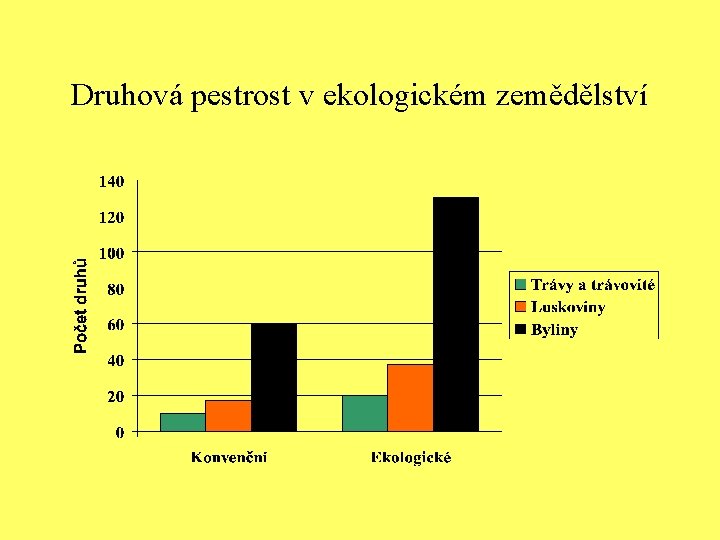 Druhová pestrost v ekologickém zemědělství

Počet druhů

140
120
100
80
60
40
20
0

Konvenční
Ekologické

Trávy a trávovité
Luskoviny
Byliny